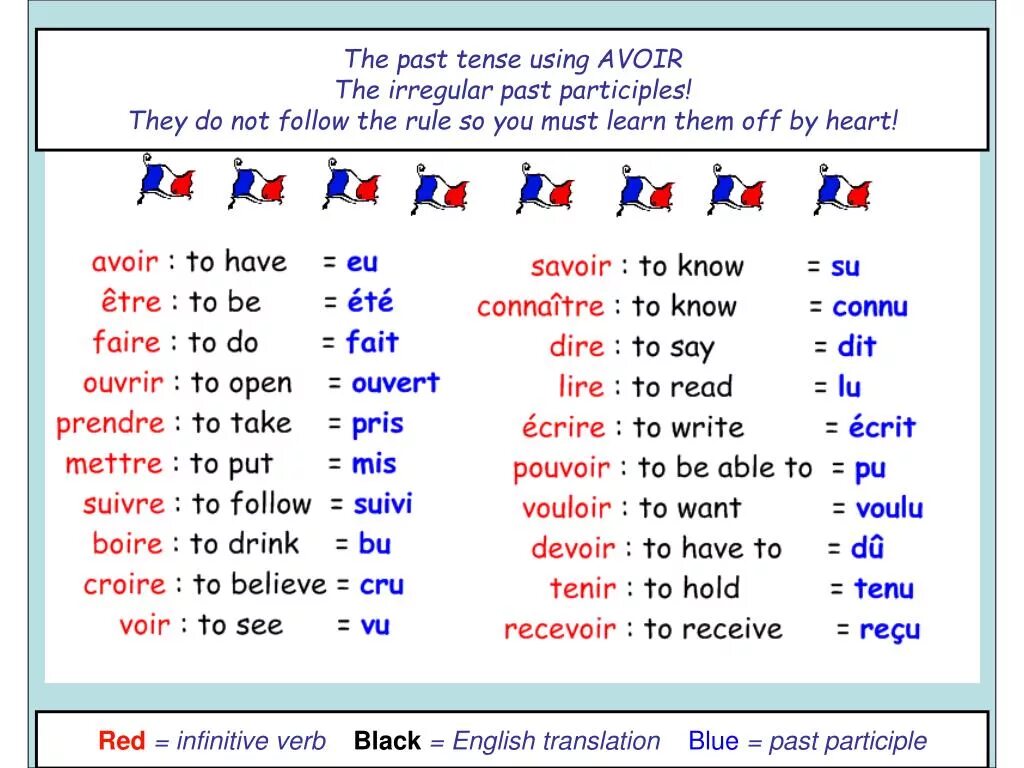 The past tense using AVOIR
The irregular past participles!
They do not follow the rule so you must learn them off by heart!

avoir : to have = eu
être : to be = été
faire : to do = fait
ouvrir : to open = ouvert
prendre : to take = pris
mettre : to put = mis
suivre : to follow = suivi
boire : to drink = bu
croire : to believe = cru
voir : to see = vu

savoir : to know = su
connaître : to know = connu
dire : to say = dit
lire : to read = lu
écrire : to write = écrit
pouvoir : to be able to = pu
vouloir : to want = voulu
devoir : to have to = dû
tenir : to hold = tenu
recevoir : to receive = reçu

Red = infinitive verb Black = English translation Blue = past participle